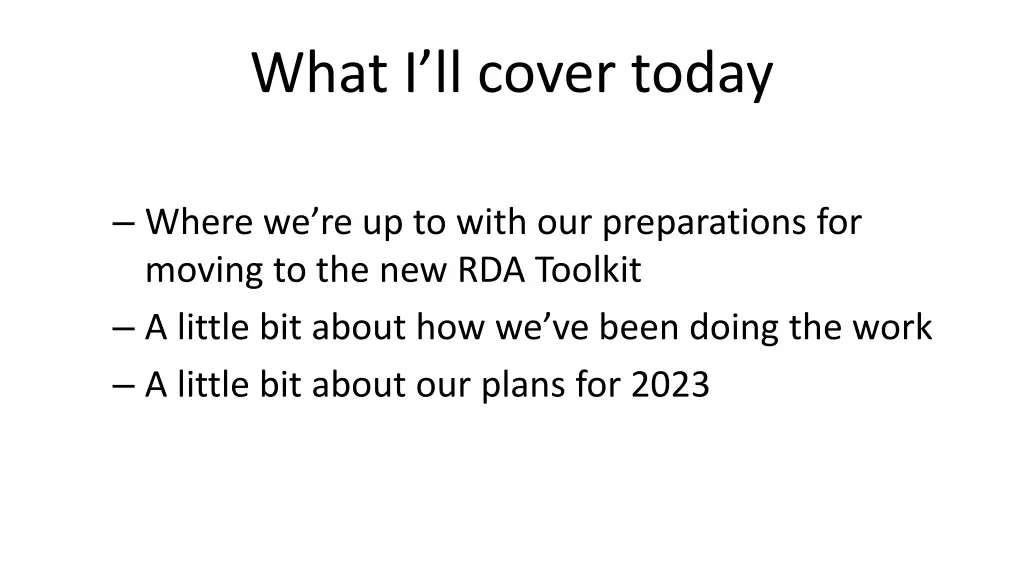 What I’ll cover today

– Where we’re up to with our preparations for moving to the new RDA Toolkit
– A little bit about how we’ve been doing the work
– A little bit about our plans for 2023